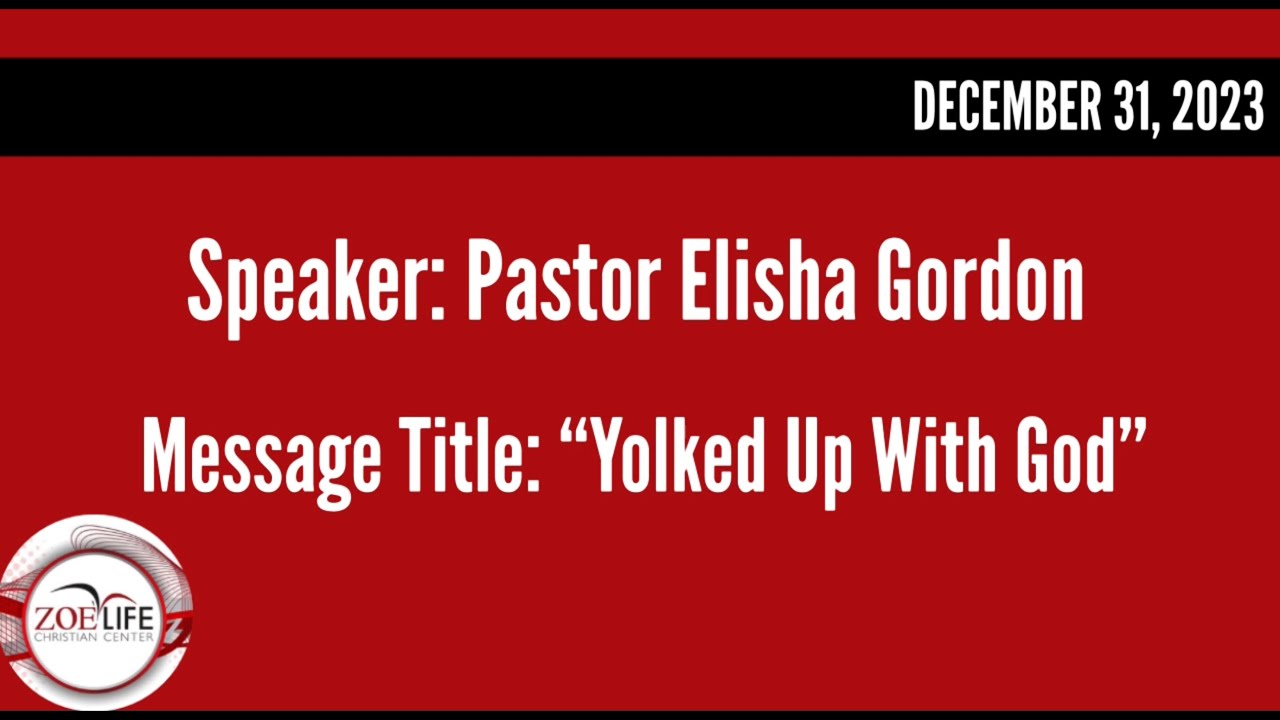 DECEMBER 31, 2023

Speaker: Pastor Elisha Gordon

Message Title: “Yolked Up With God”

ZOE LIFE
CHRISTIAN CENTER